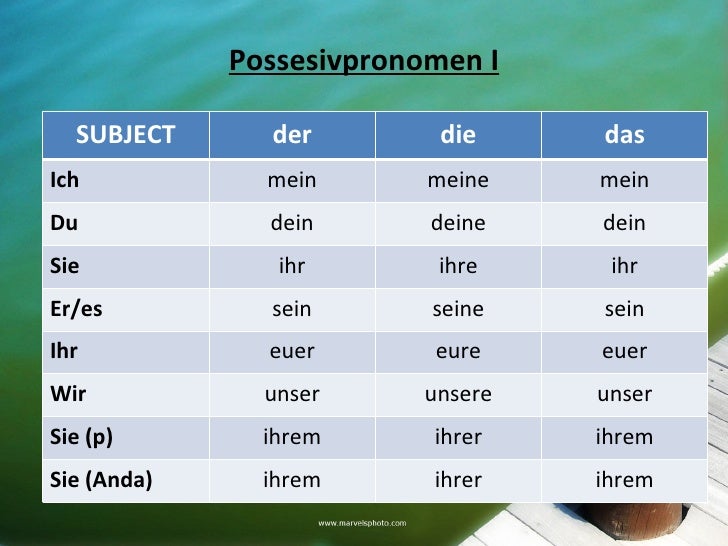 Possesivpronomen I

| SUBJECT | der | die | das |
|---|---|---|---|
| Ich | mein | meine | mein |
| Du | dein | deine | dein |
| Sie | ihr | ihre | ihr |
| Er/es | sein | seine | sein |
| Ihr | euer | eure | euer |
| Wir | unser | unsere | unser |
| Sie (p) | ihrem | ihrer | ihrem |
| Sie (Anda) | ihrem | ihrer | ihrem |

www.marvelsphoto.com